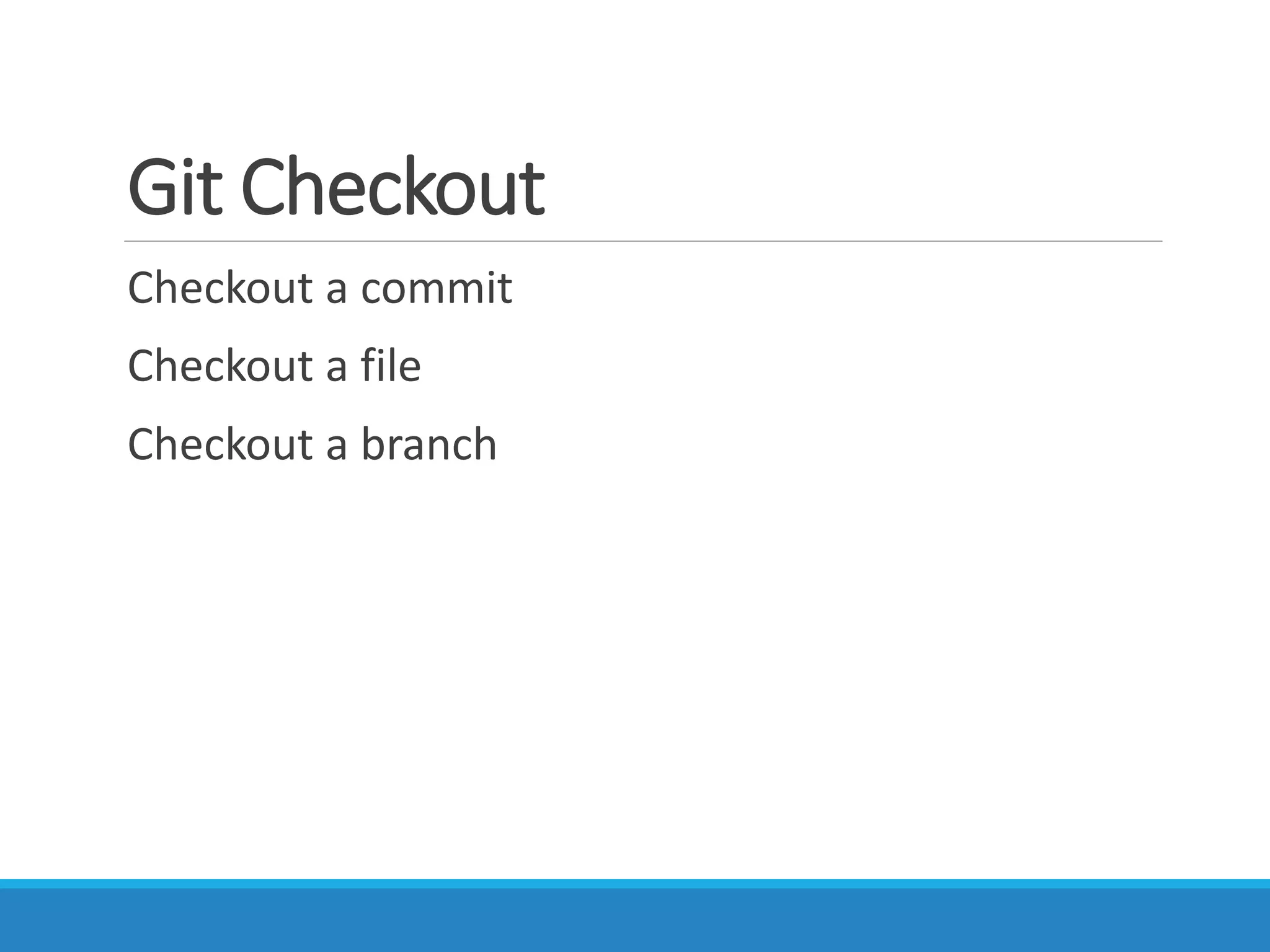 Git Checkout

Checkout a commit

Checkout a file

Checkout a branch